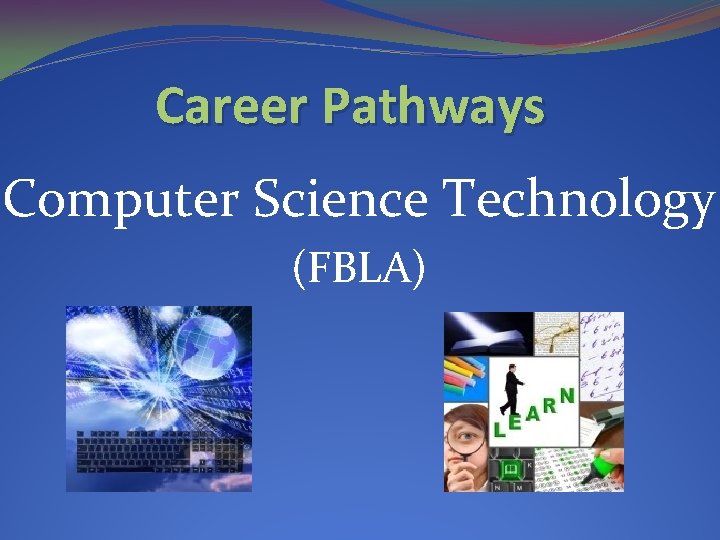 Career Pathways

Computer Science Technology (FBLA)

LEARN